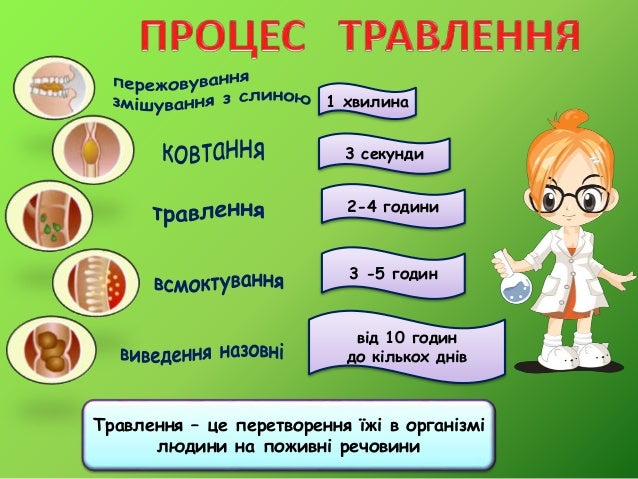 ПРОЦЕС ТРАВЛЕННЯ

пережовування
змішування з слиною

1 хвилина

ковтання

3 секунди

травлення

2-4 години

всмоктування

3 -5 годин

виведення назовні

від 10 годин
до кількох днів

Травлення – це перетворення їжі в організмі людини на поживні речовини